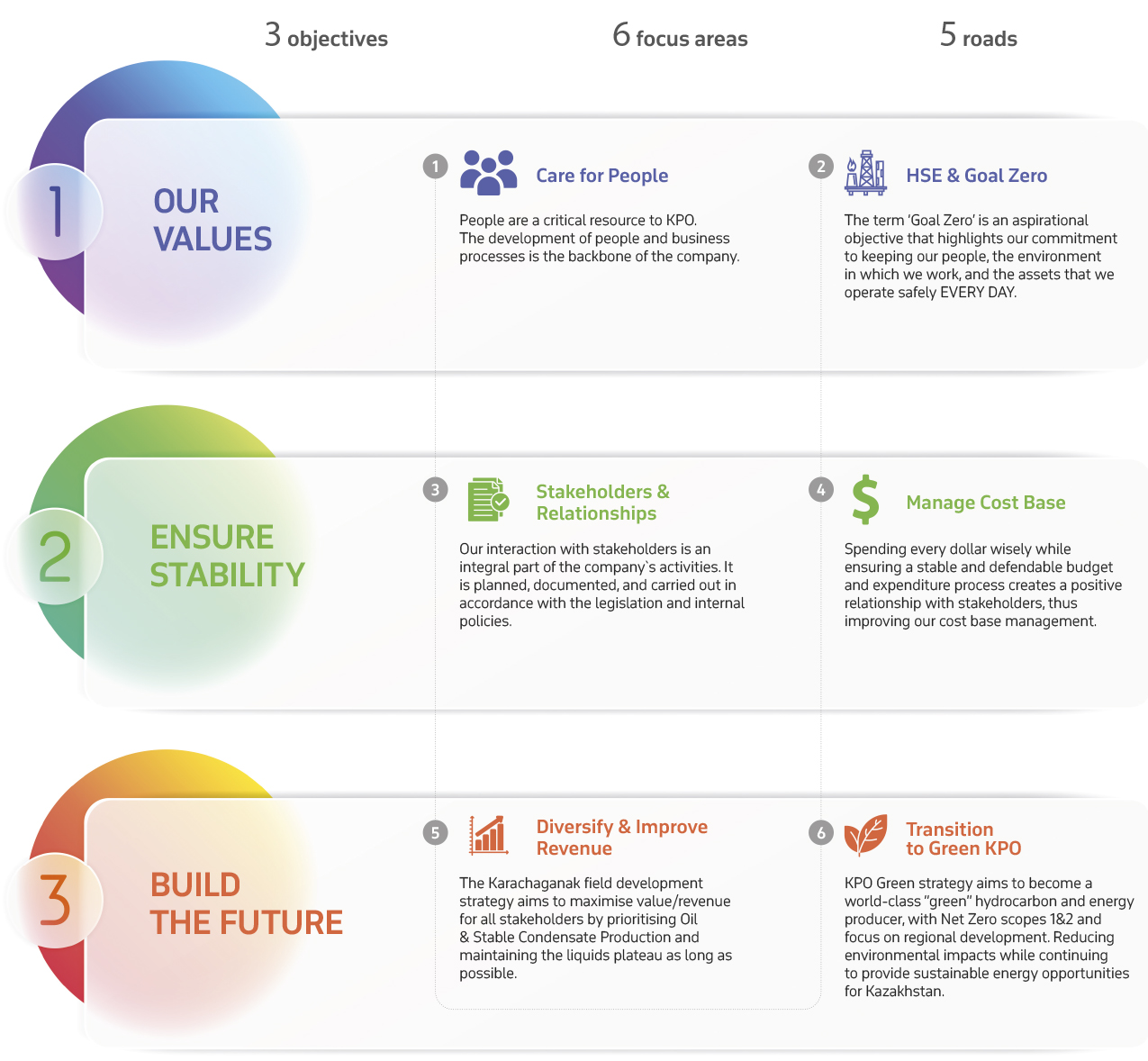 3 objectives

6 focus areas

5 roads

1

OUR VALUES

1

Care for People

People are a critical resource to KPO. The development of people and business processes is the backbone of the company.

2

HSE & Goal Zero

The term 'Goal Zero' is an aspirational objective that highlights our commitment to keeping our people, the environment in which we work, and the assets that we operate safely EVERY DAY.

2

ENSURE STABILITY

3

Stakeholders & Relationships

Our interaction with stakeholders is an integral part of the company`s activities. It is planned, documented, and carried out in accordance with the legislation and internal policies.

4

Manage Cost Base

Spending every dollar wisely while ensuring a stable and defendable budget and expenditure process creates a positive relationship with stakeholders, thus improving our cost base management.

3

BUILD THE FUTURE

5

Diversify & Improve Revenue

The Karachaganak field development strategy aims to maximise value/revenue for all stakeholders by prioritising Oil & Stable Condensate Production and maintaining the liquids plateau as long as possible.

6

Transition to Green KPO

KPO Green strategy aims to become a world-class "green" hydrocarbon and energy producer, with Net Zero scopes 1&2 and focus on regional development. Reducing environmental impacts while continuing to provide sustainable energy opportunities for Kazakhstan.